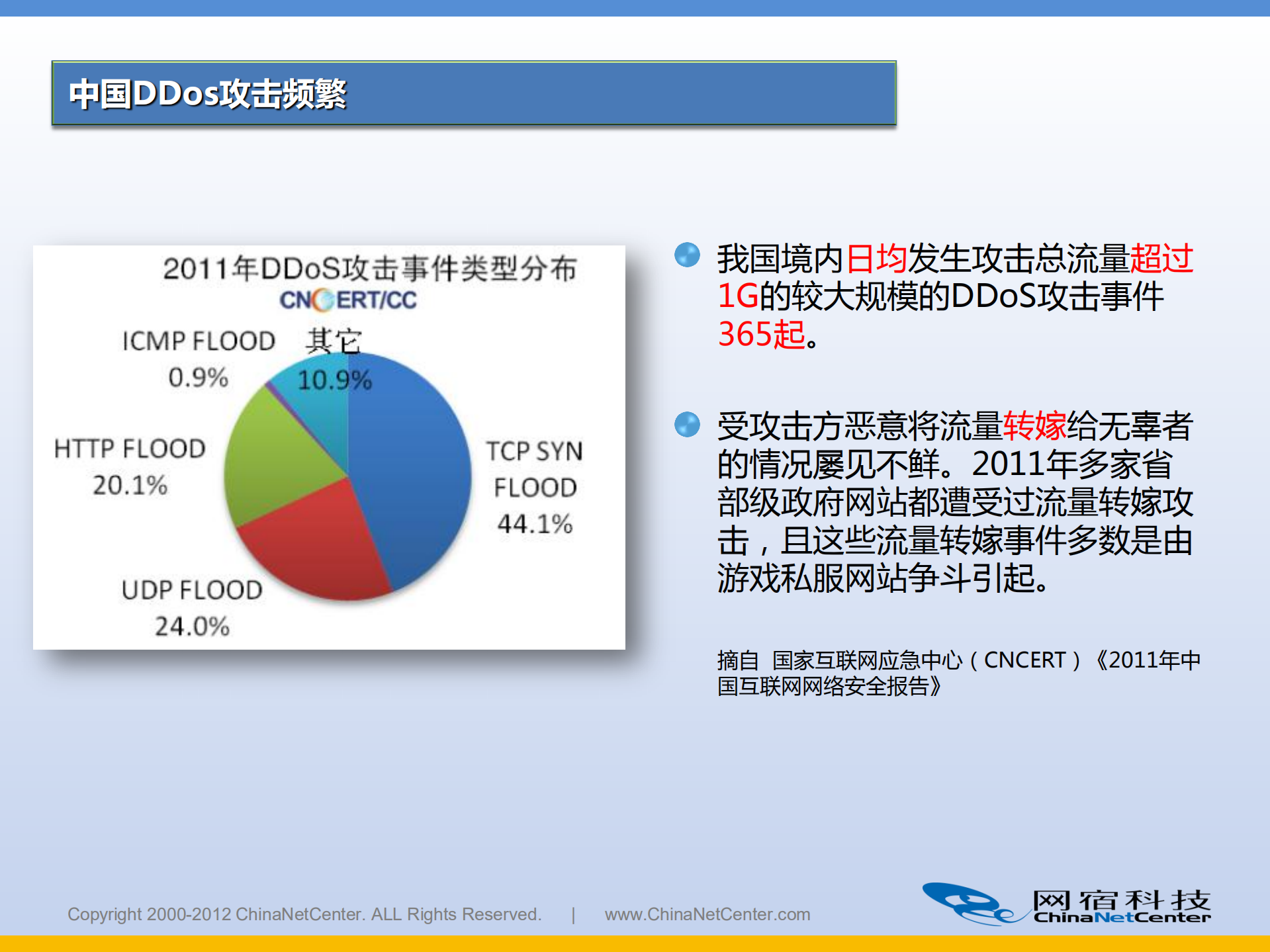 中国DDos攻击频繁

2011年DDoS攻击事件类型分布
CNCERT/CC

ICMP FLOOD 0.9%
其它 10.9%
HTTP FLOOD 20.1%
TCP SYN FLOOD 44.1%
UDP FLOOD 24.0%

我国境内日均发生攻击总流量超过1G的较大规模的DDoS攻击事件365起。

受攻击方恶意将流量转嫁给无辜者的情况屡见不鲜。2011年多家省部级政府网站都遭受过流量转嫁攻击，且这些流量转嫁事件多数是由游戏私服网站争斗引起。

摘自 国家互联网应急中心（CNCERT）《2011年中国互联网网络安全报告》

Copyright 2000-2012 ChinaNetCenter. ALL Rights Reserved. | www.ChinaNetCenter.com

网宿科技 ChinaNetCenter